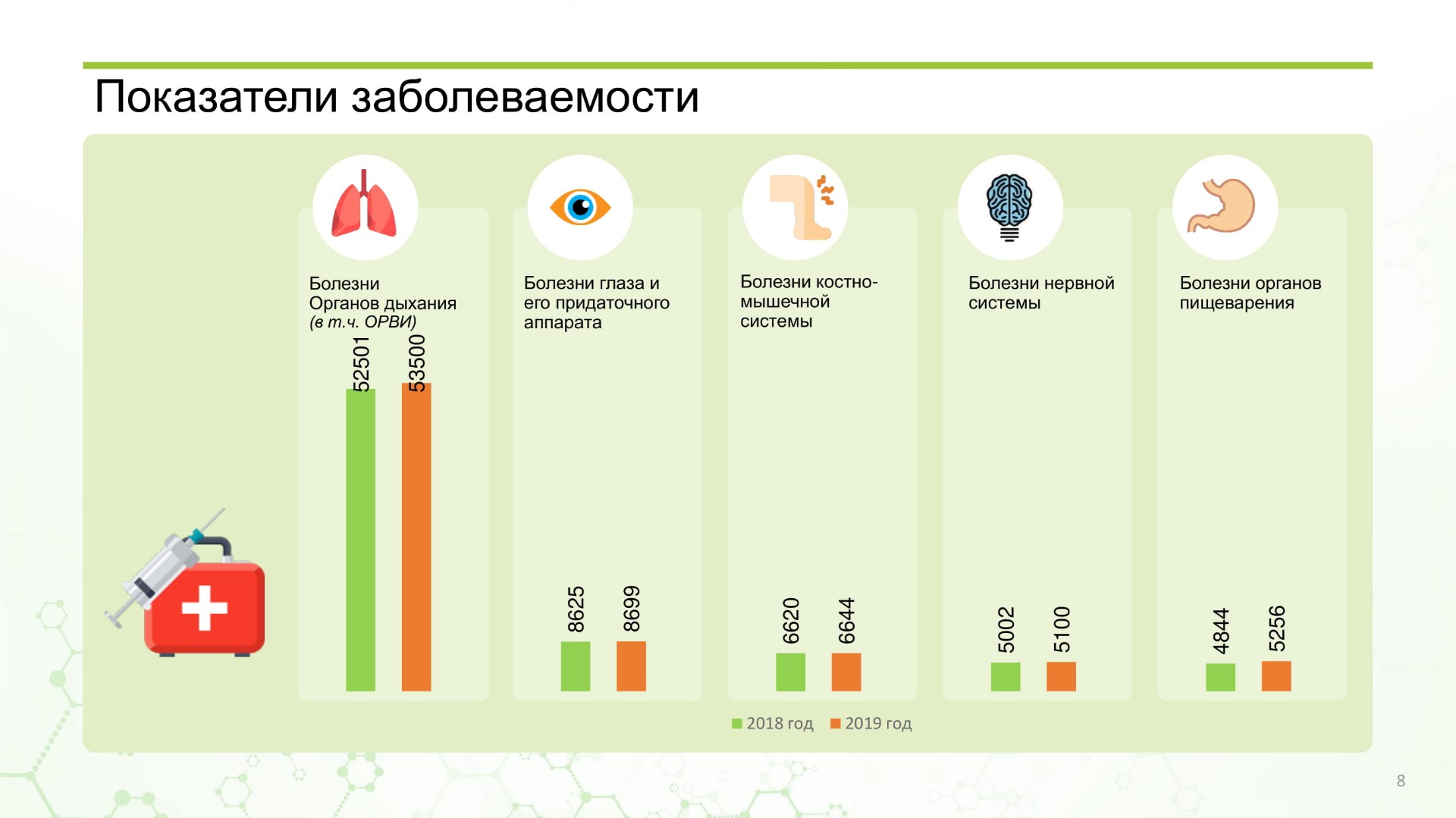 Показатели заболеваемости

Болезни
Органов дыхания
(в т.ч. ОРВИ)

52501
53500

Болезни глаза и его придаточного аппарата

8625
8699

Болезни костно-мышечной системы

6620
6644

Болезни нервной системы

5002
5100

Болезни органов пищеварения

4844
5256

2018 год 2019 год

8